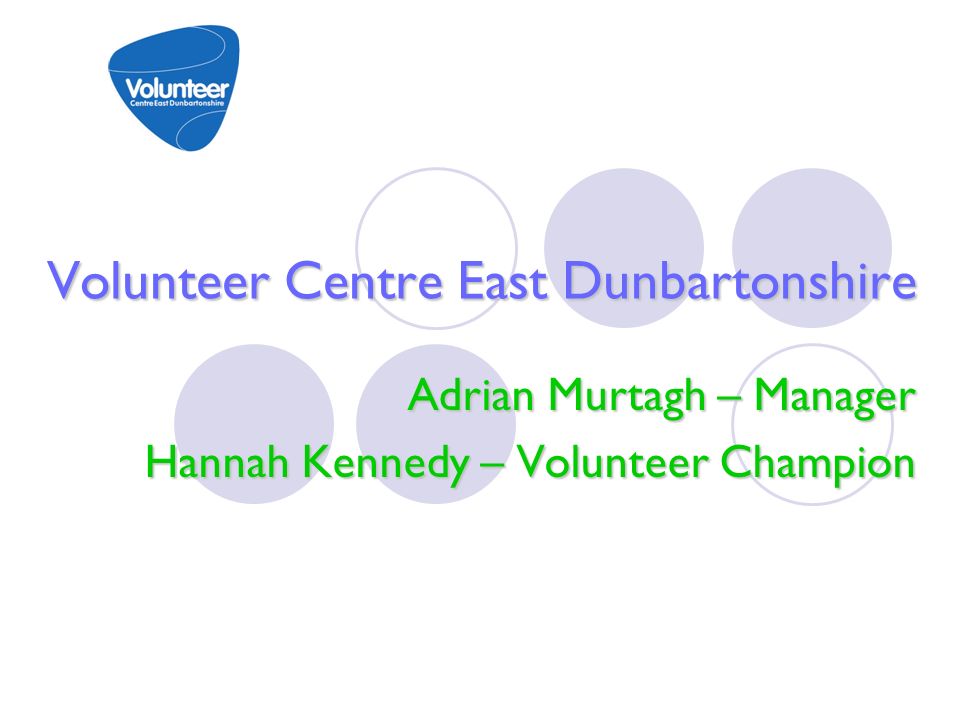 Volunteer
Centre East Dunbartonshire

Volunteer Centre East Dunbartonshire

Adrian Murtagh – Manager

Hannah Kennedy – Volunteer Champion